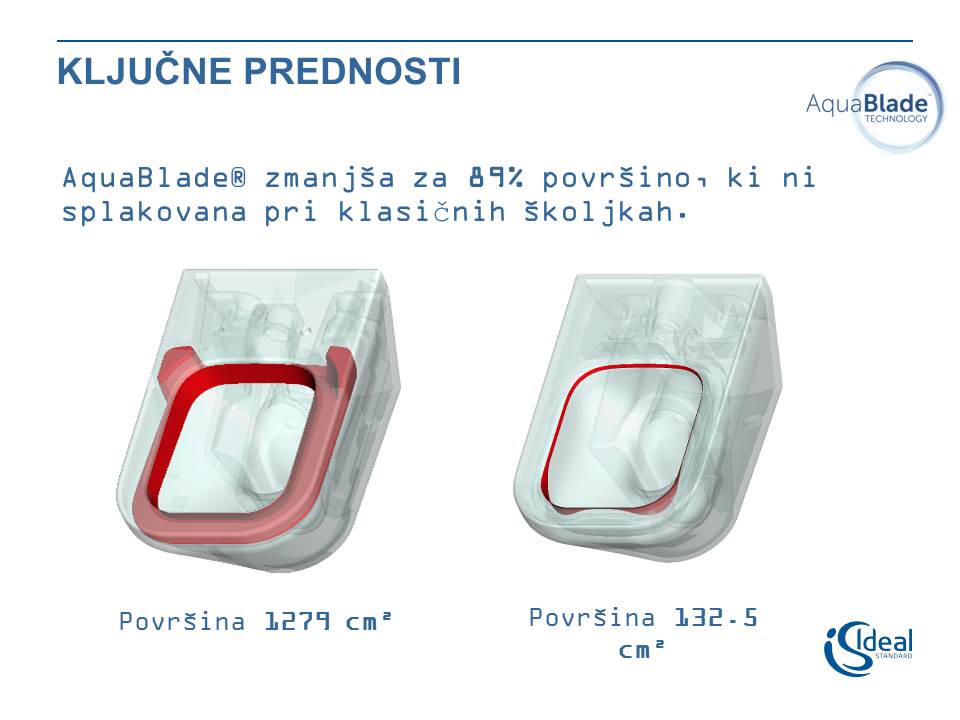 KLJUČNE PREDNOSTI

AquaBlade TECHNOLOGY

AquaBlade® zmanjša za 89% površino, ki ni splakovana pri klasičnih školjkah.

Površina 1279 cm²

Površina 132.5 cm²

Ideal STANDARD